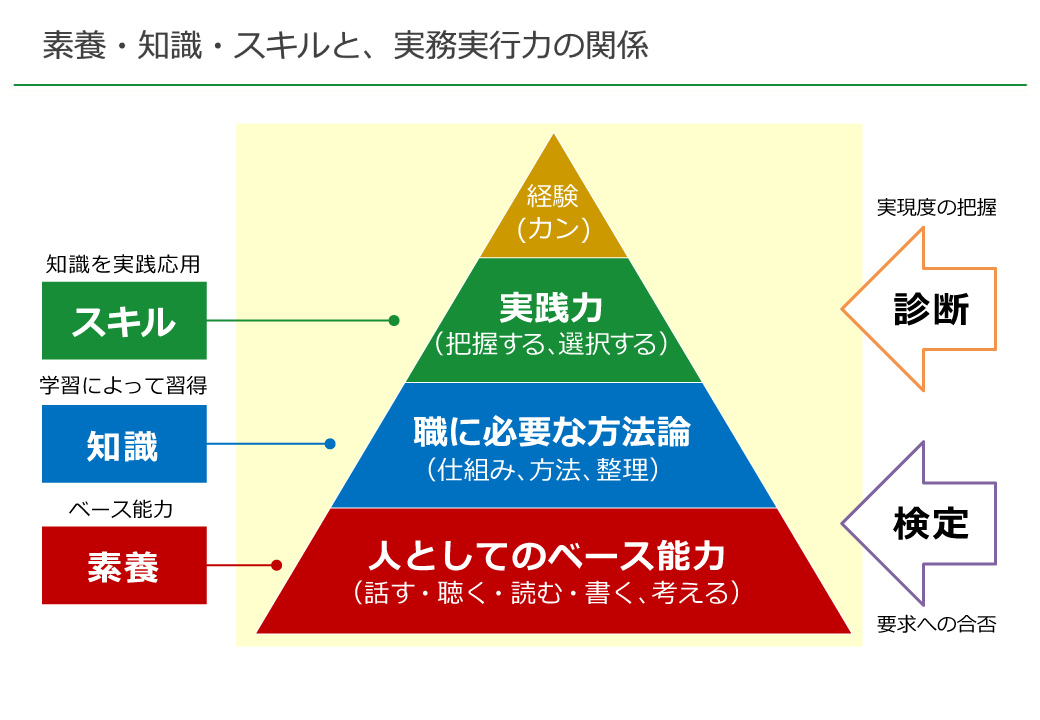 素養・知識・スキルと、実務実行力の関係

知識を実践応用
スキル

学習によって習得
知識

ベース能力
素養

経験
(カン)

実践力
(把握する、選択する)

職に必要な方法論
(仕組み、方法、整理)

人としてのベース能力
(話す・聴く・読む・書く、考える)

実現度の把握
診断

検定
要求への合否